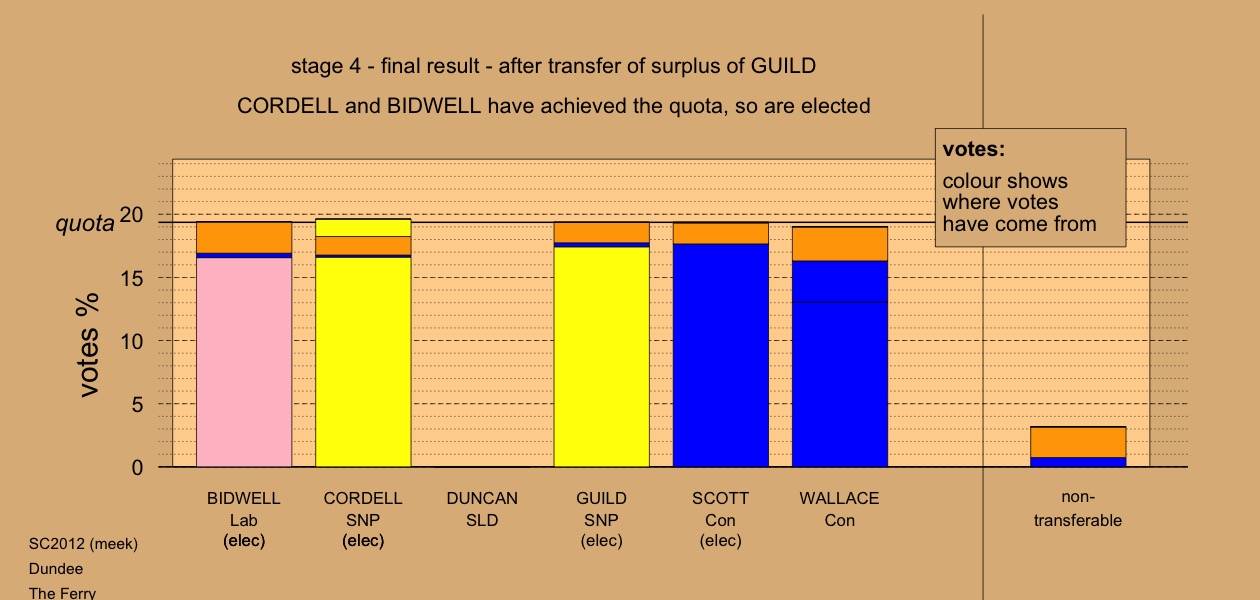 stage 4 - final result - after transfer of surplus of GUILD

CORDELL and BIDWELL have achieved the quota, so are elected

votes:
colour shows where votes have come from

quota

votes %

20
15
10
5
0

BIDWELL
Lab
(elec)

CORDELL
SNP
(elec)

DUNCAN
SLD

GUILD
SNP
(elec)

SCOTT
Con
(elec)

WALLACE
Con

non-transferable

SC2012 (meek)
Dundee
The Ferry